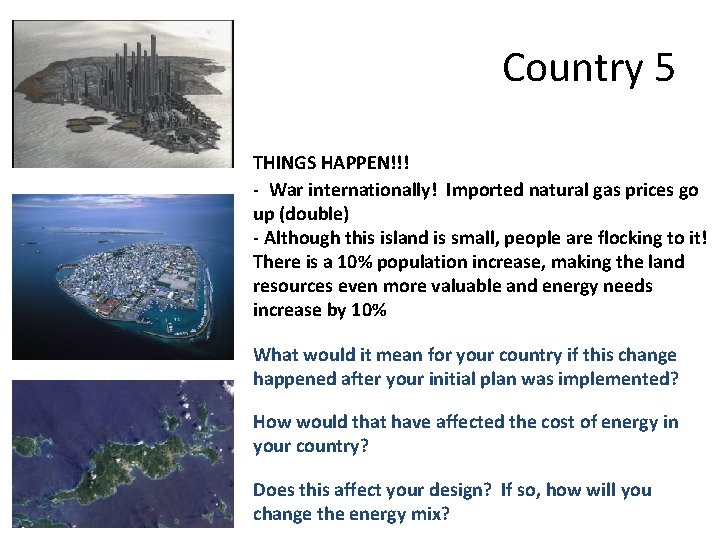 Country 5

THINGS HAPPEN!!!
- War internationally! Imported natural gas prices go up (double)
- Although this island is small, people are flocking to it! There is a 10% population increase, making the land resources even more valuable and energy needs increase by 10%

What would it mean for your country if this change happened after your initial plan was implemented?

How would that have affected the cost of energy in your country?

Does this affect your design? If so, how will you change the energy mix?